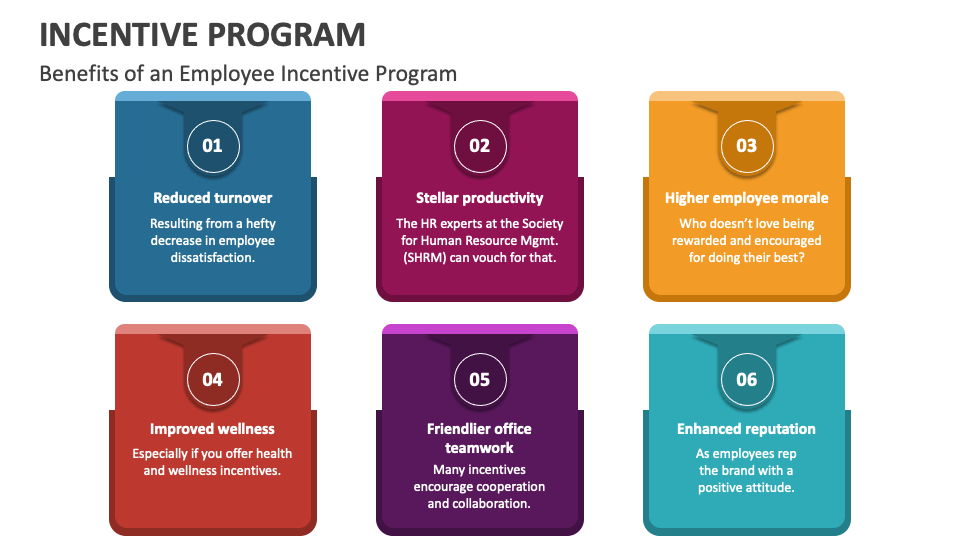 INCENTIVE PROGRAM

Benefits of an Employee Incentive Program

01

Reduced turnover

Resulting from a hefty decrease in employee dissatisfaction.

02

Stellar productivity

The HR experts at the Society for Human Resource Mgmt. (SHRM) can vouch for that.

03

Higher employee morale

Who doesn't love being rewarded and encouraged for doing their best?

04

Improved wellness

Especially if you offer health and wellness incentives.

05

Friendlier office teamwork

Many incentives encourage cooperation and collaboration.

06

Enhanced reputation

As employees rep the brand with a positive attitude.